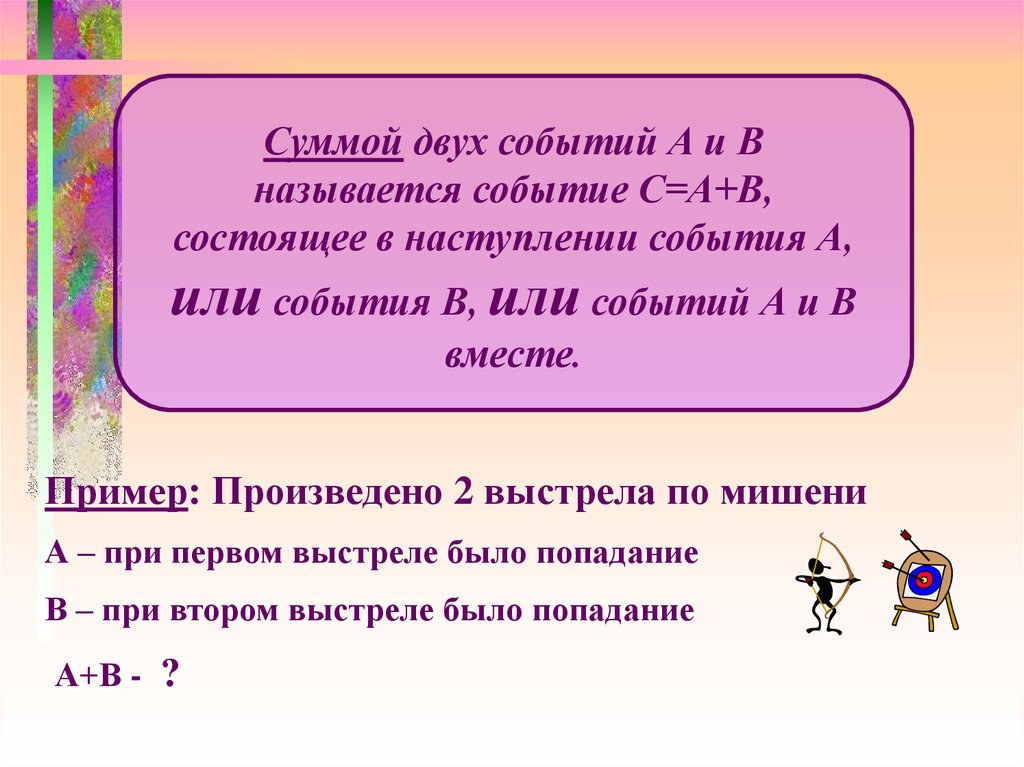 Суммой двух событий А и В называется событие С=А+В, состоящее в наступлении события А, или события В, или событий А и В вместе.

Пример: Произведено 2 выстрела по мишени

А – при первом выстреле было попадание

В – при втором выстреле было попадание

А+В - ?